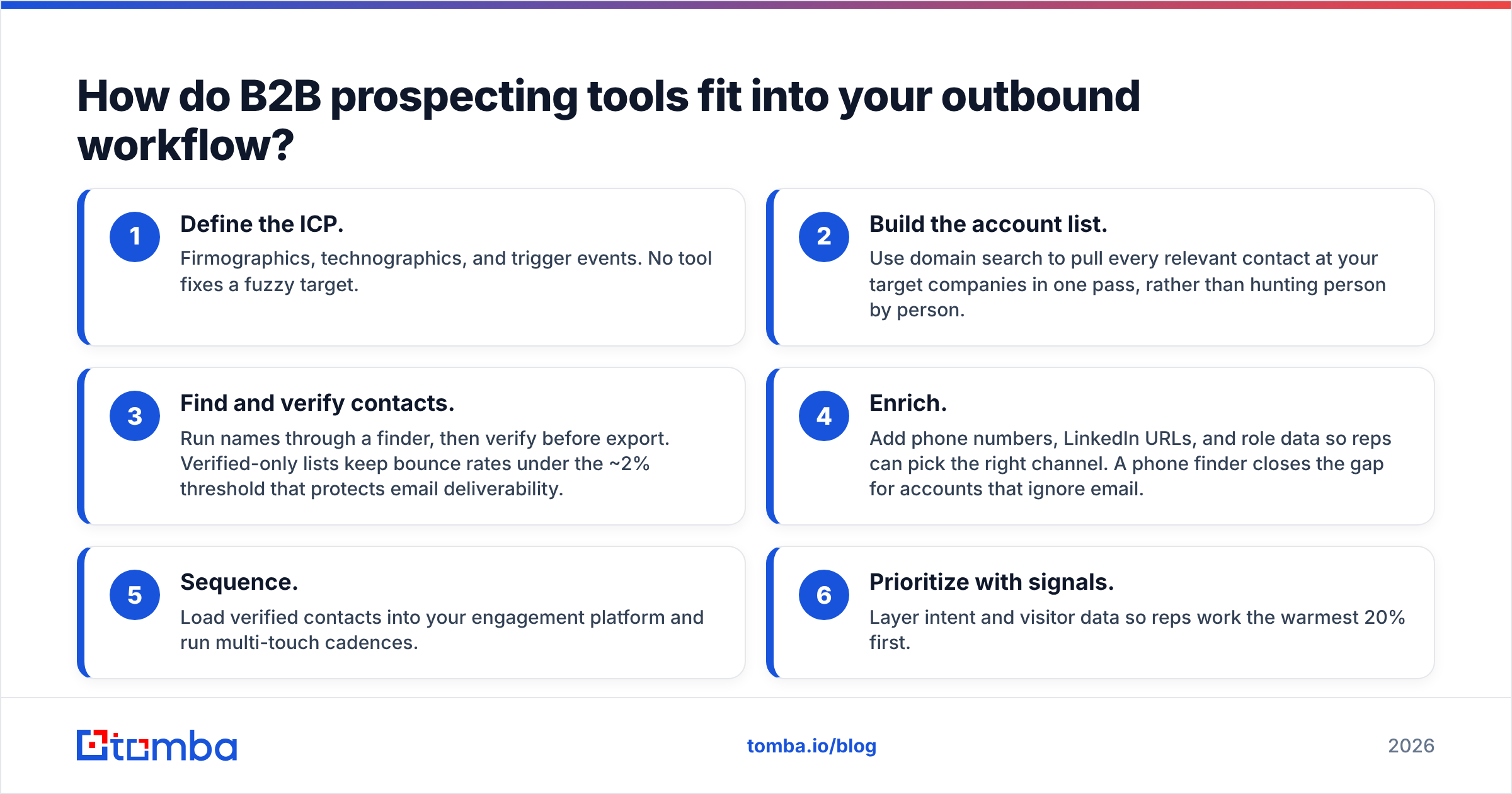 How do B2B prospecting tools fit into your outbound workflow?

1
Define the ICP.
Firmographics, technographics, and trigger events. No tool fixes a fuzzy target.

2
Build the account list.
Use domain search to pull every relevant contact at your target companies in one pass, rather than hunting person by person.

3
Find and verify contacts.
Run names through a finder, then verify before export. Verified-only lists keep bounce rates under the ~2% threshold that protects email deliverability.

4
Enrich.
Add phone numbers, LinkedIn URLs, and role data so reps can pick the right channel. A phone finder closes the gap for accounts that ignore email.

5
Sequence.
Load verified contacts into your engagement platform and run multi-touch cadences.

6
Prioritize with signals.
Layer intent and visitor data so reps work the warmest 20% first.

tomba

tomba.io/blog

2026